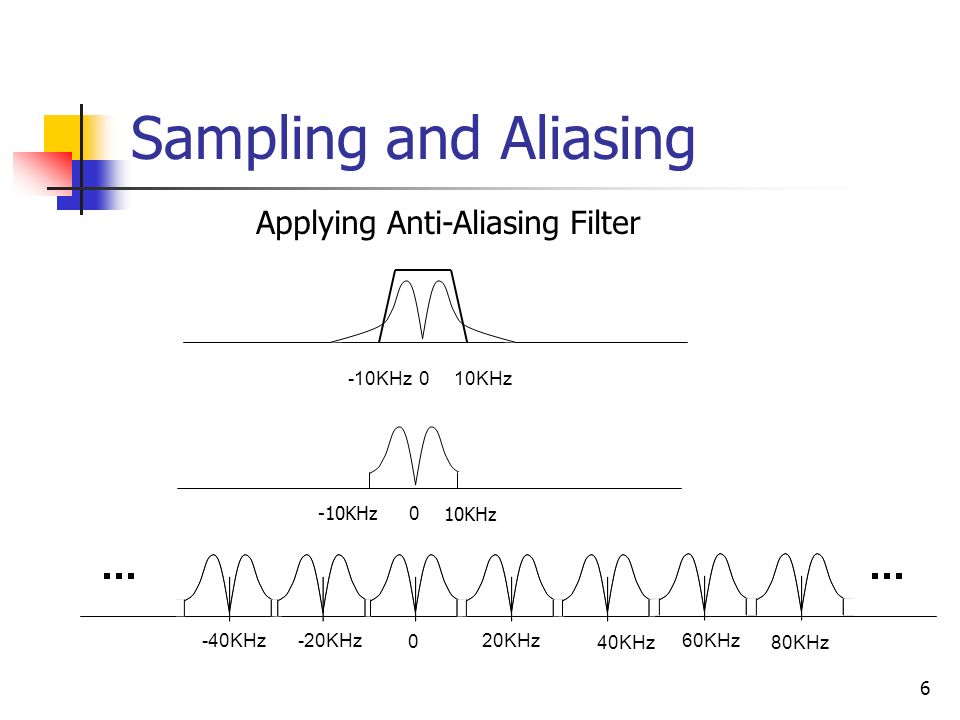 Sampling and Aliasing

Applying Anti-Aliasing Filter

-10KHz 0 10KHz

-10KHz 0 10KHz

... ...

-40KHz -20KHz 0 20KHz 40KHz 60KHz 80KHz

6